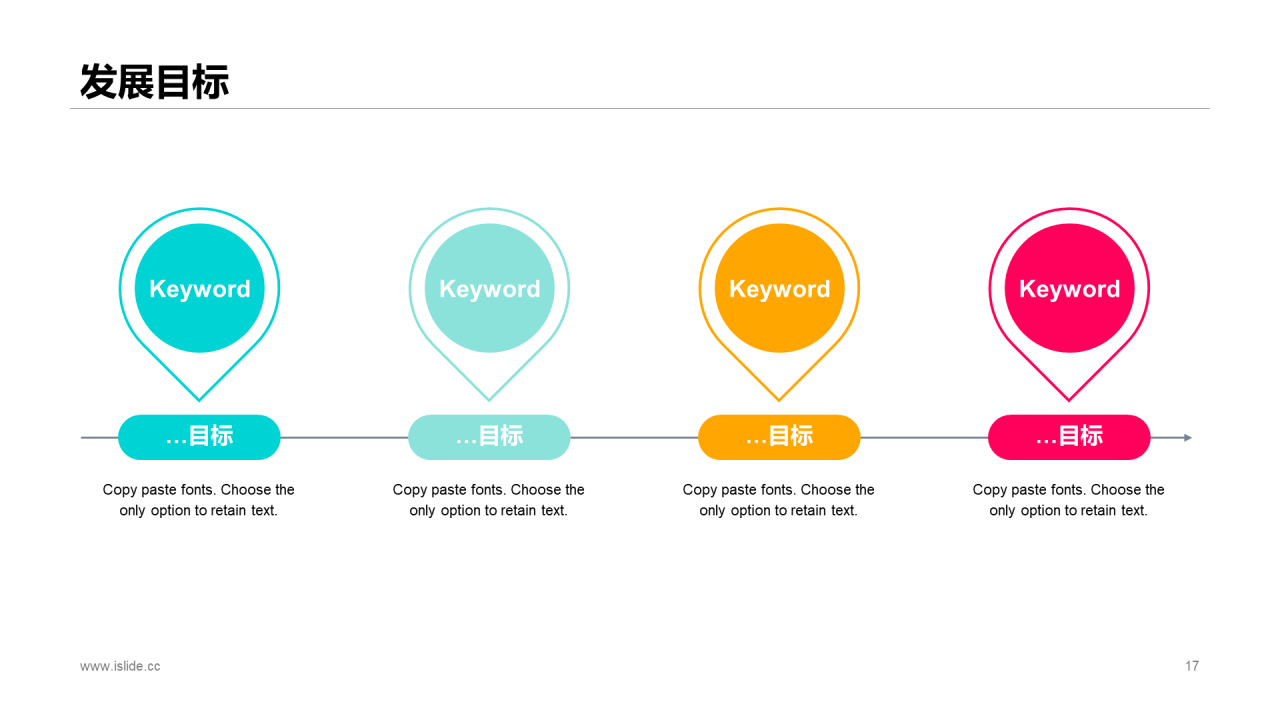 发展目标

Keyword

…目标

Copy paste fonts. Choose the only option to retain text.

Keyword

…目标

Copy paste fonts. Choose the only option to retain text.

Keyword

…目标

Copy paste fonts. Choose the only option to retain text.

Keyword

…目标

Copy paste fonts. Choose the only option to retain text.

www.islide.cc

17